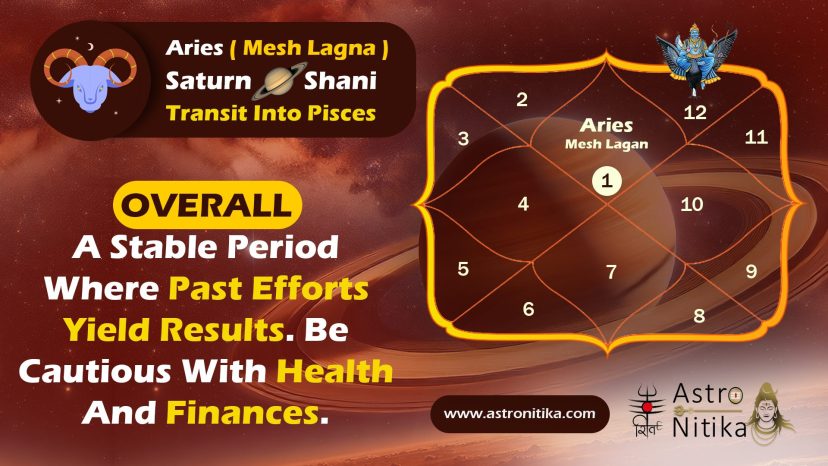 Aries ( Mesh Lagna )
Saturn Shani
Transit Into Pisces

OVERALL
A Stable Period Where Past Efforts Yield Results. Be Cautious With Health And Finances.

2
12
3
Aries
Mesh Lagan
11
1
4
10
5
7
9
6
8

www.astronitika.com

शिव
Astro Nitika